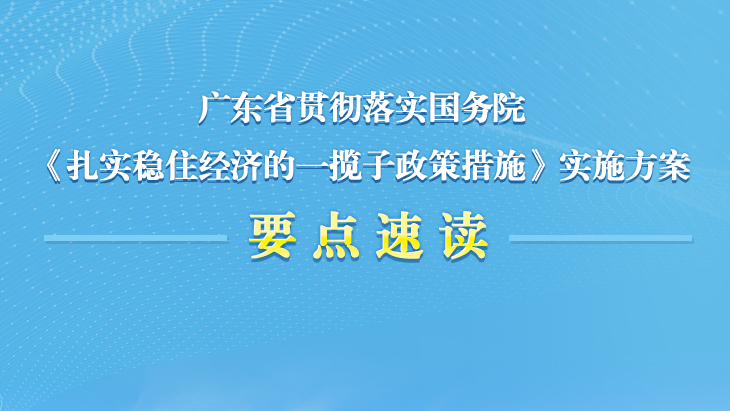 广东省贯彻落实国务院
《扎实稳住经济的一揽子政策措施》实施方案

要点速读